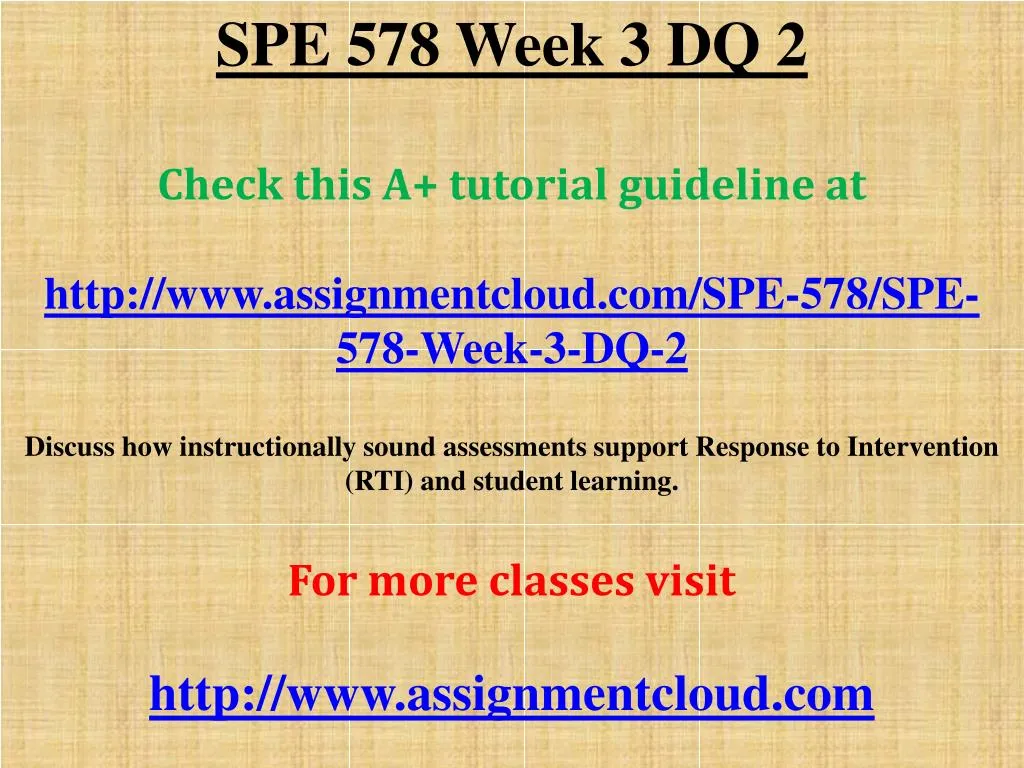 SPE 578 Week 3 DQ 2

Check this A+ tutorial guideline at

http://www.assignmentcloud.com/SPE-578/SPE-578-Week-3-DQ-2

Discuss how instructionally sound assessments support Response to Intervention (RTI) and student learning.

For more classes visit

http://www.assignmentcloud.com